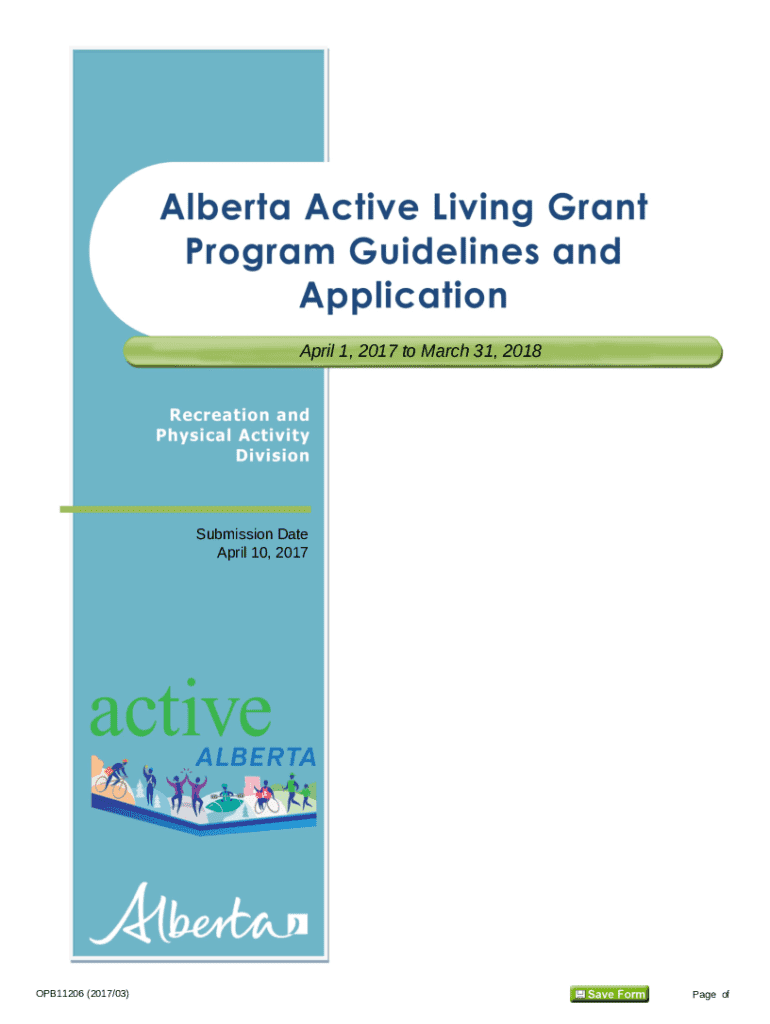 Alberta Active Living Grant Program Guidelines and Application

April 1, 2017 to March 31, 2018

Recreation and Physical Activity Division

Submission Date
April 10, 2017

active
ALBERTA

Alberta

OPB11206 (2017/03)

Save Form

Page of